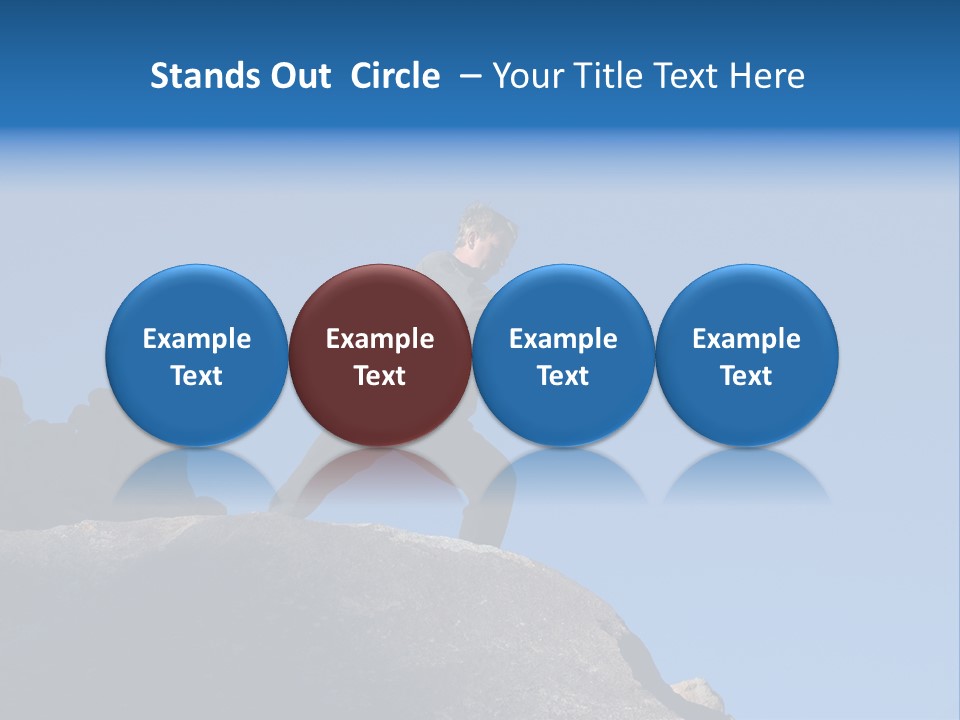 Stands Out Circle – Your Title Text Here

Example Text

Example Text

Example Text

Example Text